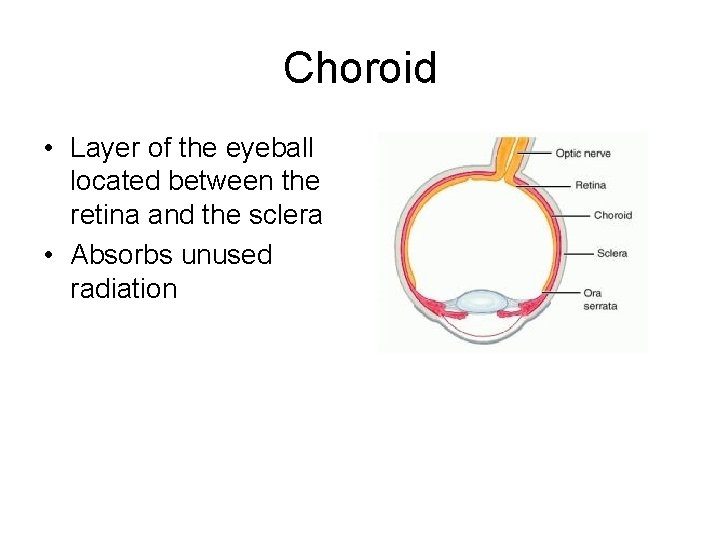 Choroid

• Layer of the eyeball located between the retina and the sclera
• Absorbs unused radiation

Optic nerve
Retina
Choroid
Sclera
Ora serrata